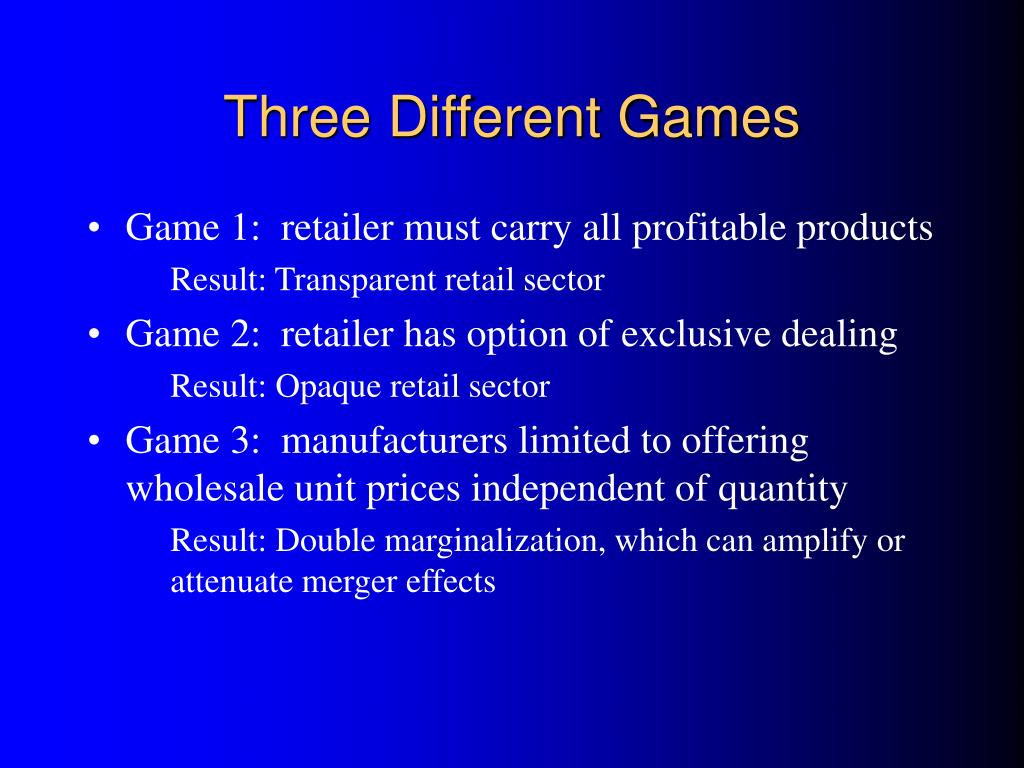 Three Different Games

• Game 1: retailer must carry all profitable products
Result: Transparent retail sector

• Game 2: retailer has option of exclusive dealing
Result: Opaque retail sector

• Game 3: manufacturers limited to offering wholesale unit prices independent of quantity
Result: Double marginalization, which can amplify or attenuate merger effects